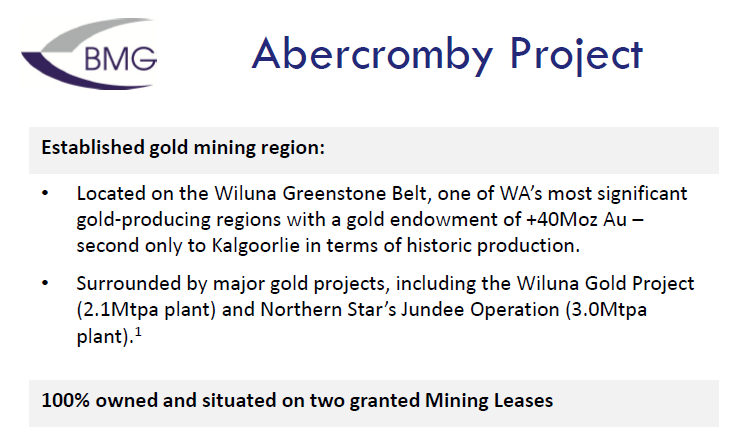 BMG

Abercromby Project

Established gold mining region:

• Located on the Wiluna Greenstone Belt, one of WA's most significant gold-producing regions with a gold endowment of +40Moz Au – second only to Kalgoorlie in terms of historic production.

• Surrounded by major gold projects, including the Wiluna Gold Project (2.1Mtpa plant) and Northern Star's Jundee Operation (3.0Mtpa plant).$^1$

100% owned and situated on two granted Mining Leases